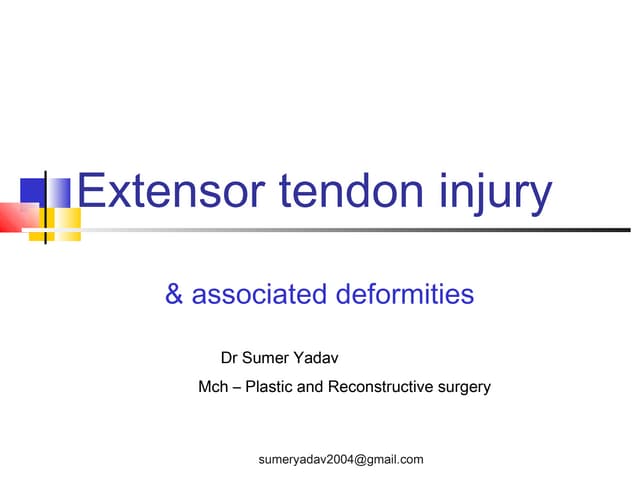 Extensor tendon injury

& associated deformities

Dr Sumer Yadav

Mch – Plastic and Reconstructive surgery

sumeryadav2004@gmail.com